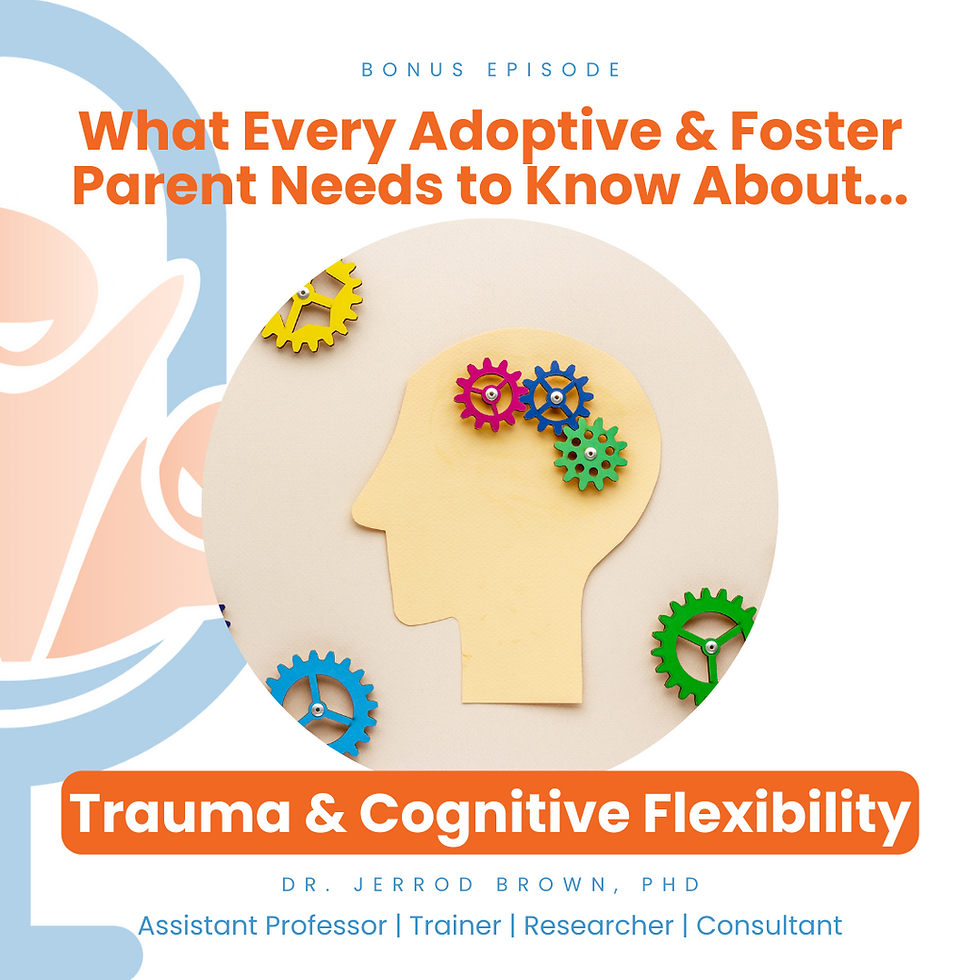 BONUS EPISODE

What Every Adoptive & Foster Parent Needs to Know About...

Trauma & Cognitive Flexibility

DR. JERROD BROWN, PHD

Assistant Professor | Trainer | Researcher | Consultant